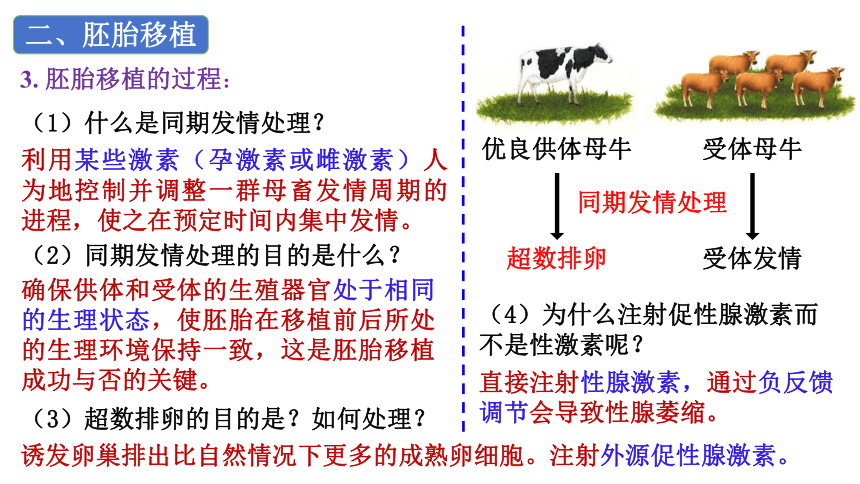 二、胚胎移植

3. 胚胎移植的过程：

（1）什么是同期发情处理？

利用某些激素（孕激素或雌激素）人为地控制并调整一群母畜发情周期的进程，使之在预定时间内集中发情。

（2）同期发情处理的目的是什么？

确保供体和受体的生殖器官处于相同的生理状态，使胚胎在移植前后所处的生理环境保持一致，这是胚胎移植成功与否的关键。

（3）超数排卵的目的是？如何处理？

诱发卵巢排出比自然情况下更多的成熟卵细胞。注射外源促性腺激素。

优良供体母牛

受体母牛

同期发情处理

超数排卵

受体发情

（4）为什么注射促性腺激素而不是性激素呢？

直接注射性腺激素，通过负反馈调节会导致性腺萎缩。